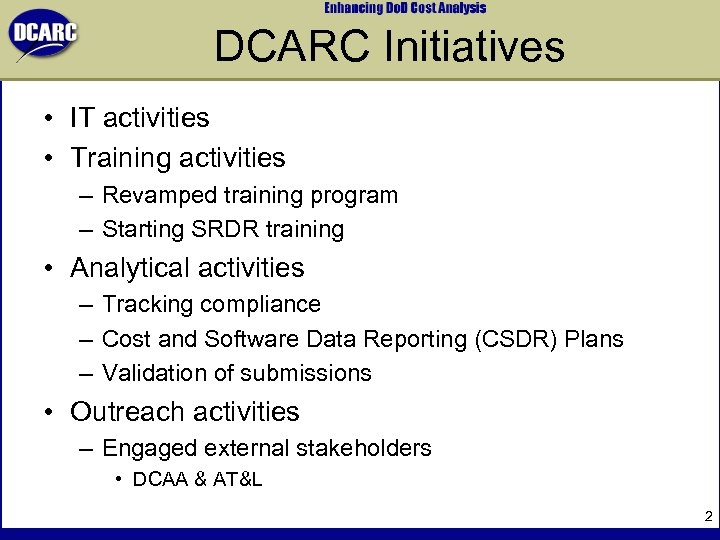 DCARC

Enhancing DoD Cost Analysis

DCARC Initiatives

• IT activities
• Training activities
– Revamped training program
– Starting SRDR training
• Analytical activities
– Tracking compliance
– Cost and Software Data Reporting (CSDR) Plans
– Validation of submissions
• Outreach activities
– Engaged external stakeholders
• DCAA & AT&L

2